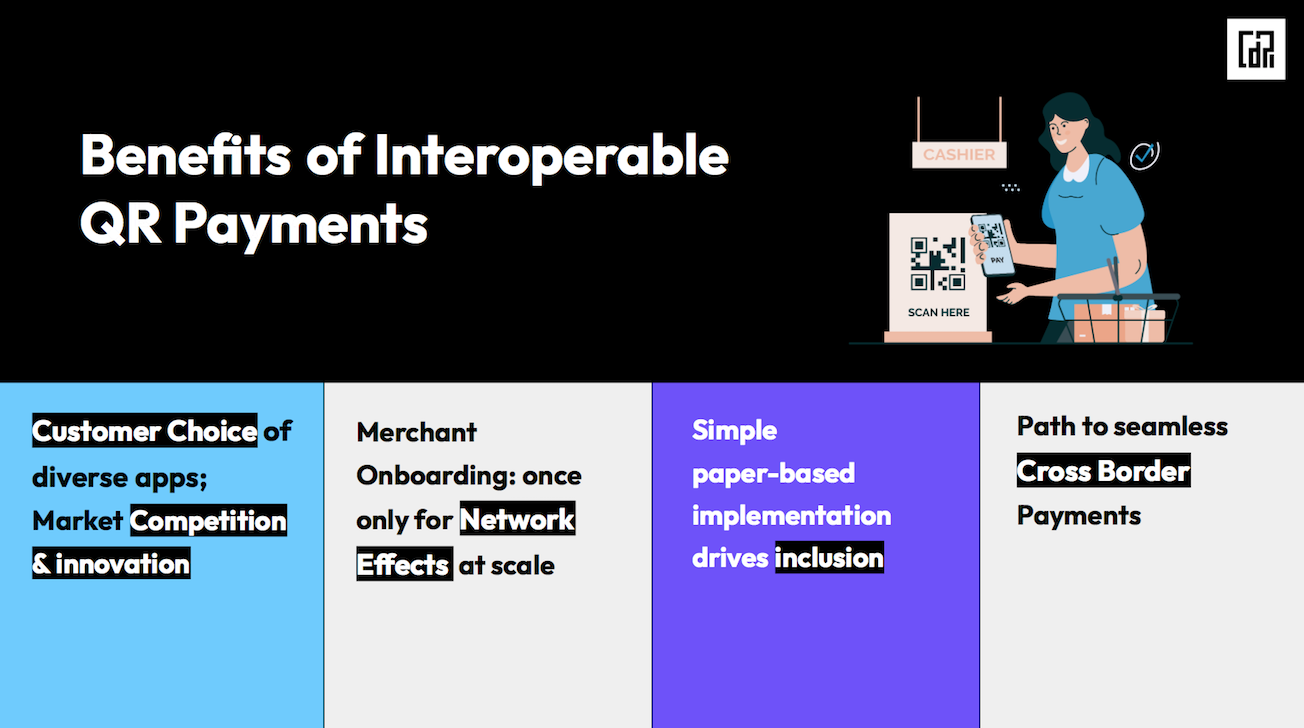 Benefits of Interoperable QR Payments

CASHIER

PAY

SCAN HERE

Customer Choice of diverse apps; Market Competition & innovation

Merchant Onboarding: once only for Network Effects at scale

Simple paper-based implementation drives inclusion

Path to seamless Cross Border Payments